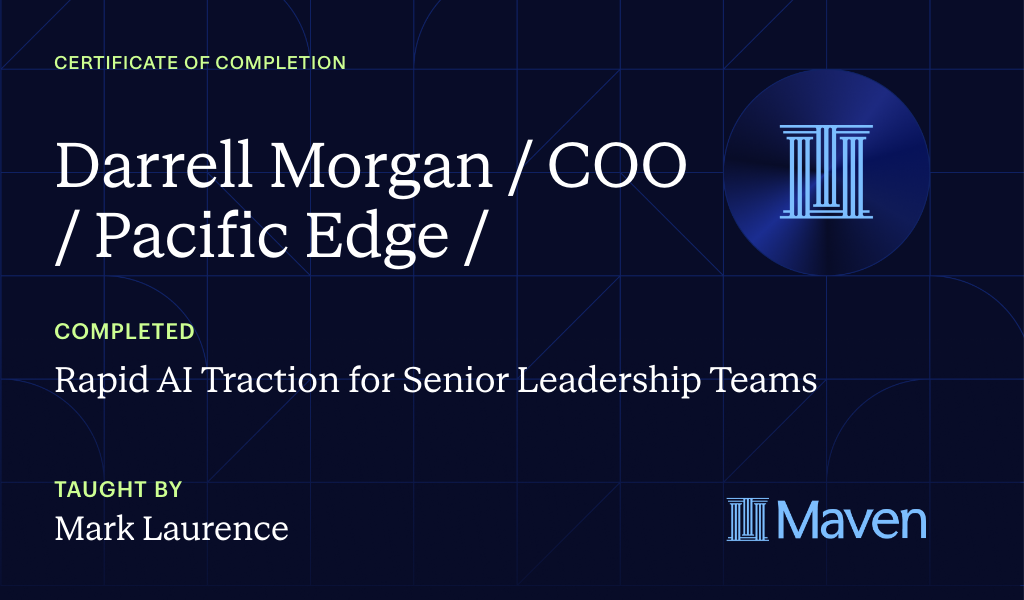 CERTIFICATE OF COMPLETION

Darrell Morgan / COO / Pacific Edge /

COMPLETED

Rapid AI Traction for Senior Leadership Teams

TAUGHT BY

Mark Laurence

Maven